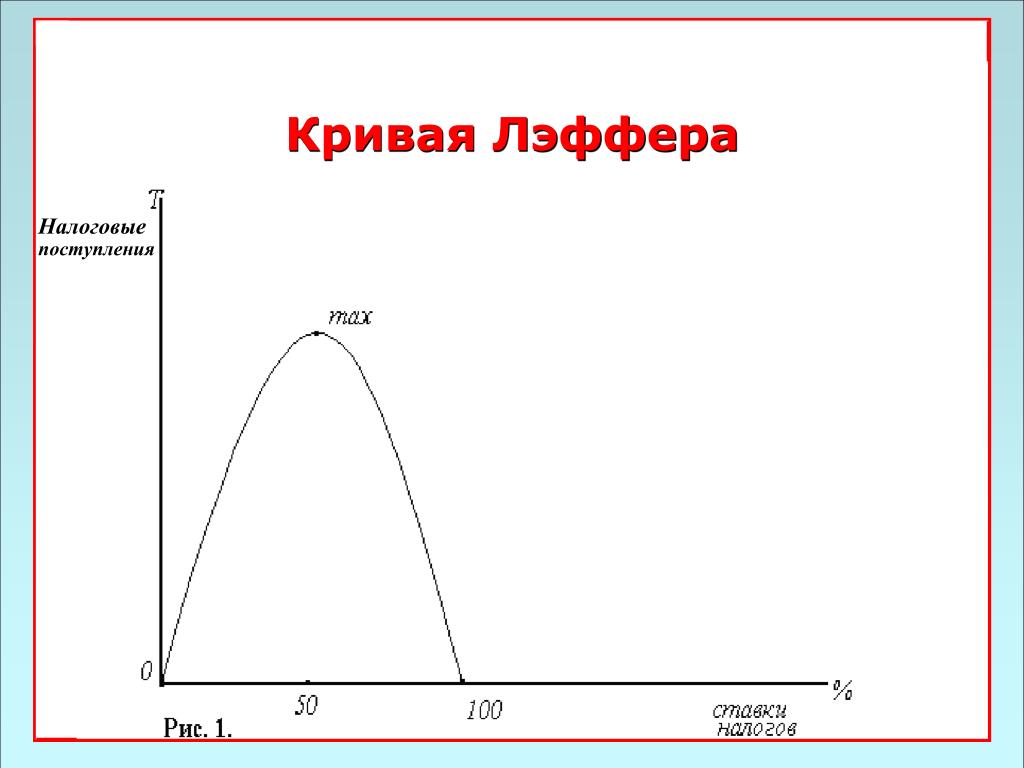 Кривая Лэффера

T

Налоговые поступления

max

0

50

100

%

ставки налогов

Рис. 1.